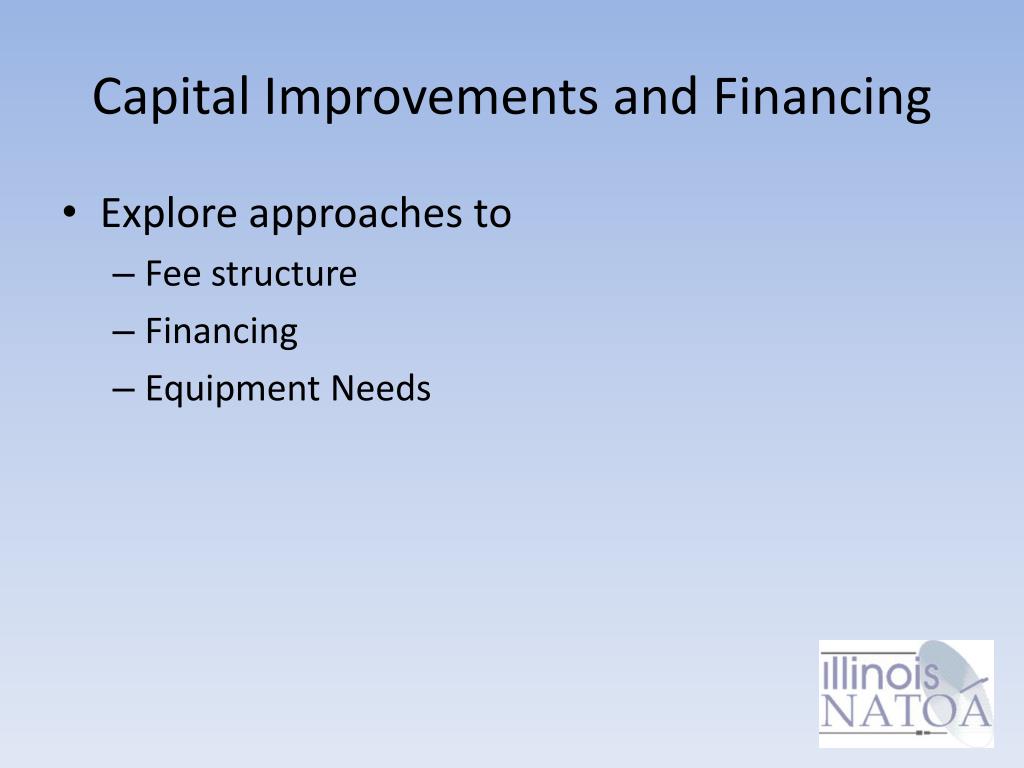 Capital Improvements and Financing

• Explore approaches to
– Fee structure
– Financing
– Equipment Needs

Illinois NATOA